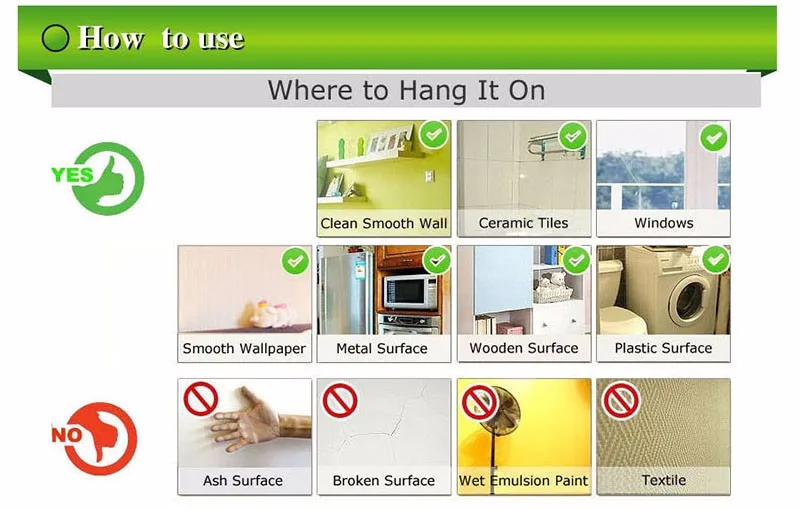 How to use

Where to Hang It On

YES

Clean Smooth Wall

Ceramic Tiles

Windows

Smooth Wallpaper

Metal Surface

Wooden Surface

Plastic Surface

NO

Ash Surface

Broken Surface

Wet Emulsion Paint

Textile